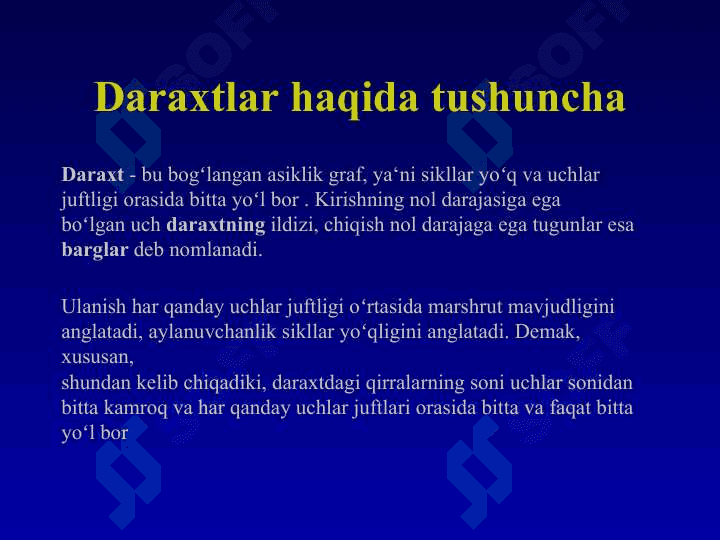 Daraxtlar haqida tushuncha

Daraxt - bu bog‘langan asiklik graf, ya‘ni sikllar yo‘q va uchlar juftligi orasida bitta yo‘l bor . Kirishning nol darajasiga ega bo‘lgan uch daraxtning ildizi, chiqish nol darajaga ega tugunlar esa barglar deb nomlanadi.

Ulanish har qanday uchlar juftligi o‘rtasida marshrut mavjudligini anglatadi, aylanuvchanlik sikllar yo‘qligini anglatadi. Demak, xususan,
shundan kelib chiqadiki, daraxtdagi qirralarning soni uchlar sonidan bitta kamroq va har qanday uchlar juftlari orasida bitta va faqat bitta yo‘l bor